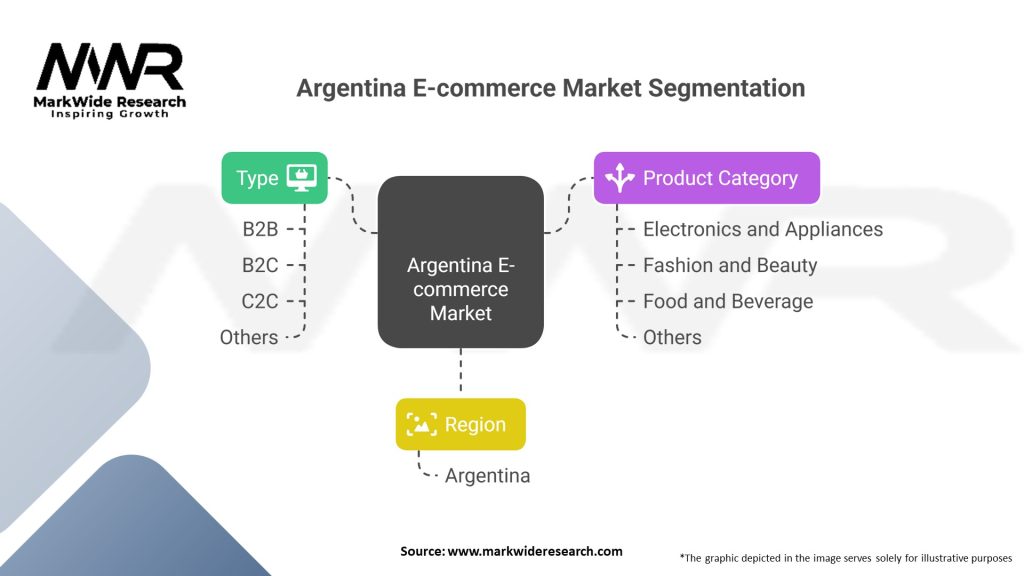 MWR
MarkWide Research
Inspiring Growth

Argentina E-commerce Market Segmentation

Type
B2B
B2C
C2C
Others

Argentina E-commerce Market

Product Category
Electronics and Appliances
Fashion and Beauty
Food and Beverage
Others

Region
Argentina

Source: www.markwideresearch.com

*The graphic depicted in the image serves solely for illustrative purposes